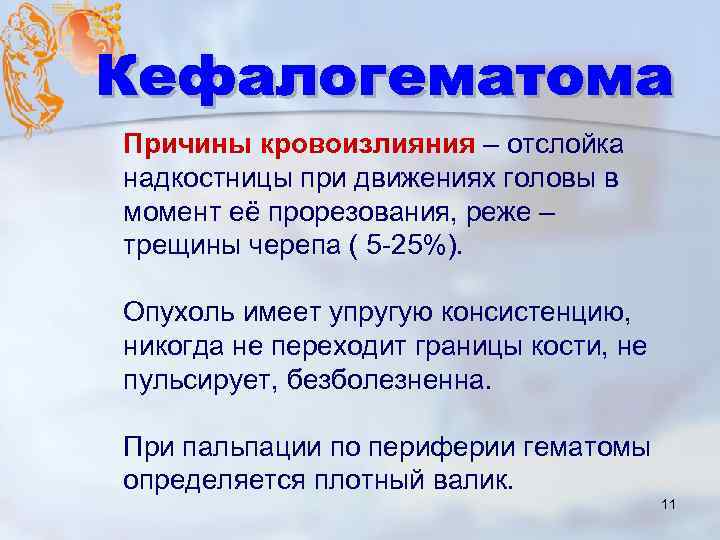 Кефалогематома

Причины кровоизлияния – отслойка надкостницы при движениях головы в момент её прорезования, реже – трещины черепа ( 5-25%).

Опухоль имеет упругую консистенцию, никогда не переходит границы кости, не пульсирует, безболезненна.

При пальпации по периферии гематомы определяется плотный валик.

11